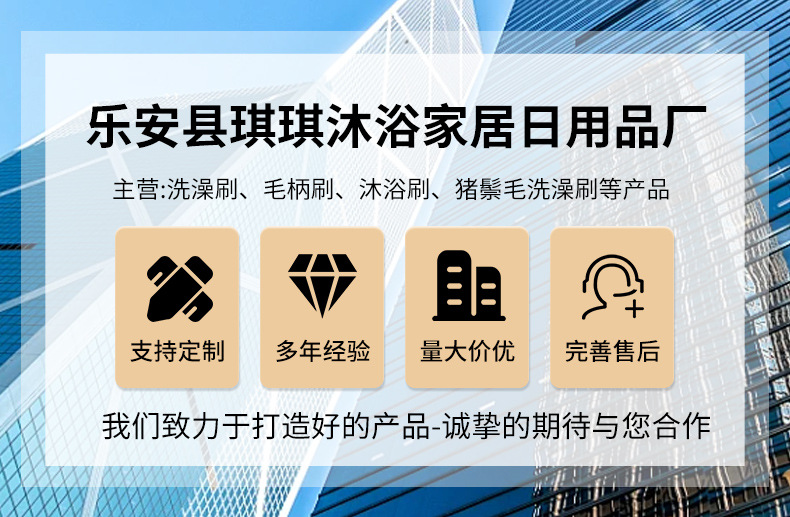 乐安县琪琪沐浴家居日用品厂

主营:洗澡刷、毛柄刷、沐浴刷、猪鬃毛洗澡刷等产品

支持定制

多年经验

量大价优

完善售后

我们致力于打造好的产品-诚挚的期待与您合作